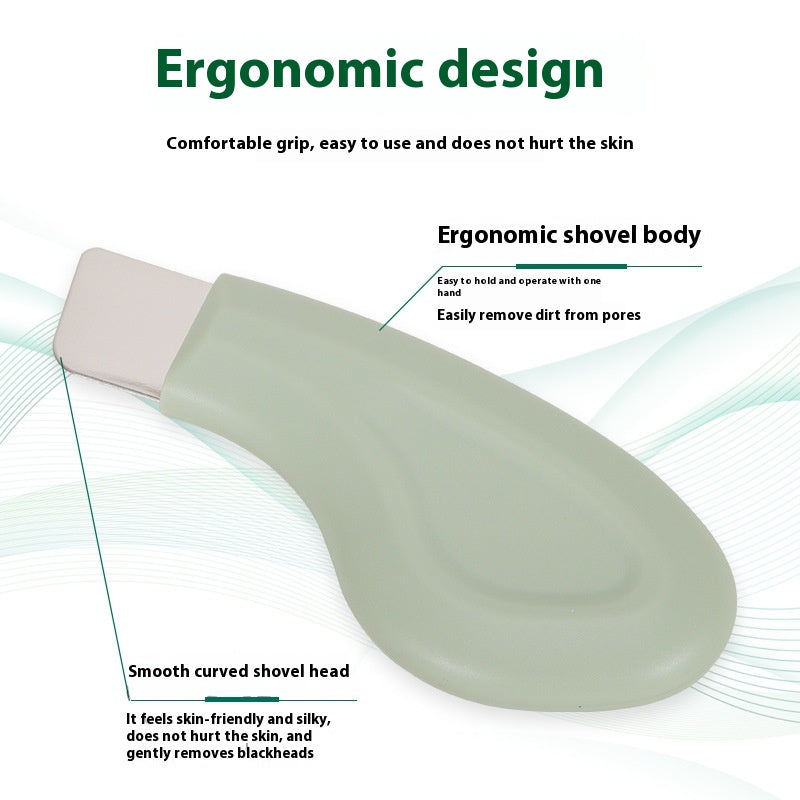 Ergonomic design

Comfortable grip, easy to use and does not hurt the skin

Ergonomic shovel body

Easy to hold and operate with one hand

Easily remove dirt from pores

Smooth curved shovel head

It feels skin-friendly and silky, does not hurt the skin, and gently removes blackheads